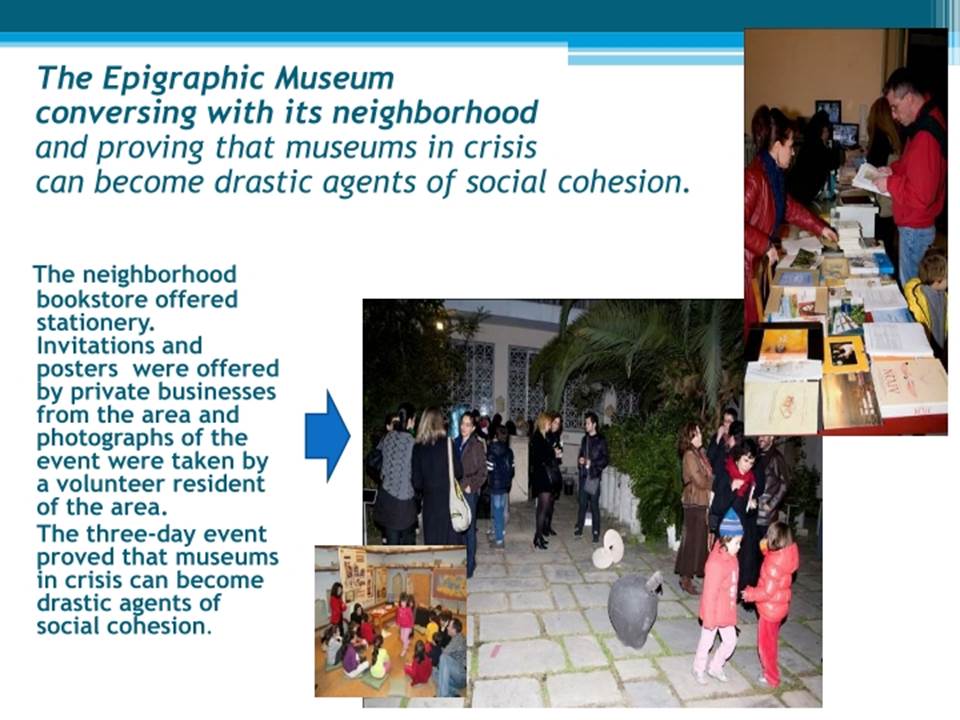 The Epigraphic Museum conversing with its neighborhood and proving that museums in crisis can become drastic agents of social cohesion.

The neighborhood bookstore offered stationery. Invitations and posters were offered by private businesses from the area and photographs of the event were taken by a volunteer resident of the area.

The three-day event proved that museums in crisis can become drastic agents of social cohesion.